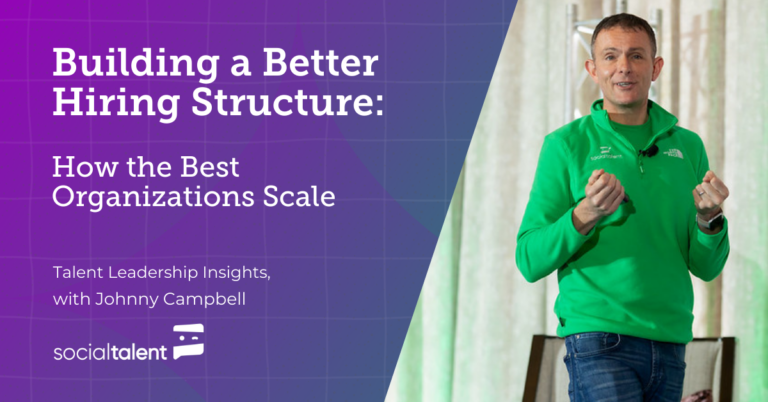 Building a Better Hiring Structure:

How the Best Organizations Scale

Talent Leadership Insights, with Johnny Campbell

socialtalent